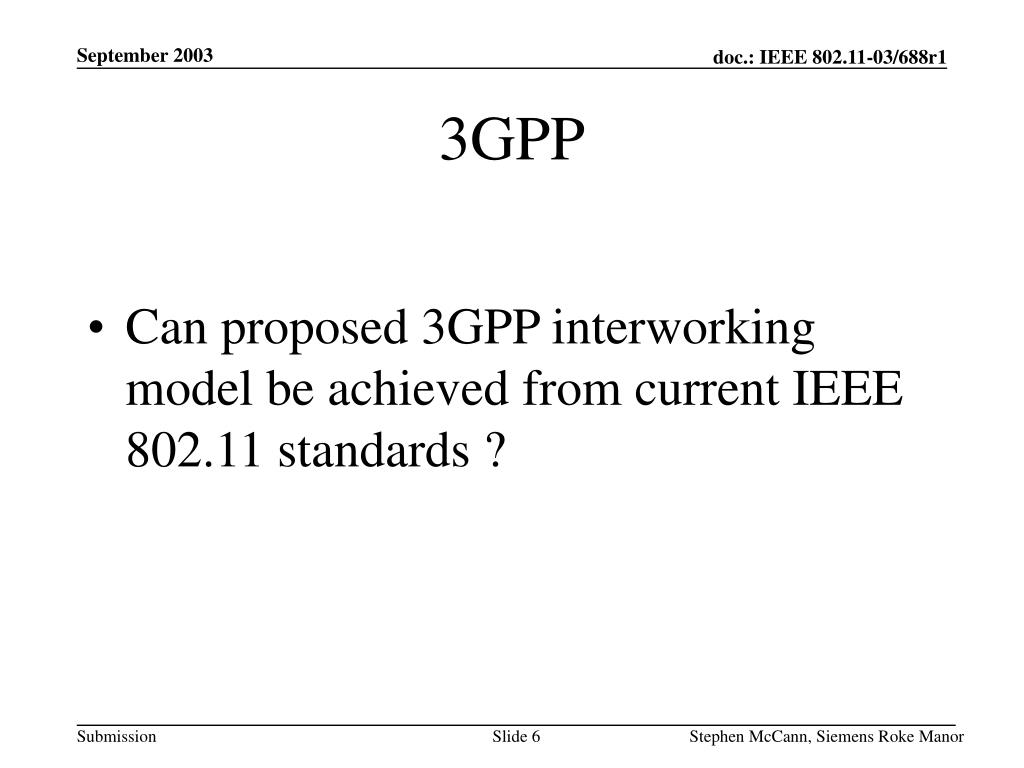 September 2003

doc.: IEEE 802.11-03/688r1

3GPP

• Can proposed 3GPP interworking model be achieved from current IEEE 802.11 standards ?

Submission

Slide 6

Stephen McCann, Siemens Roke Manor